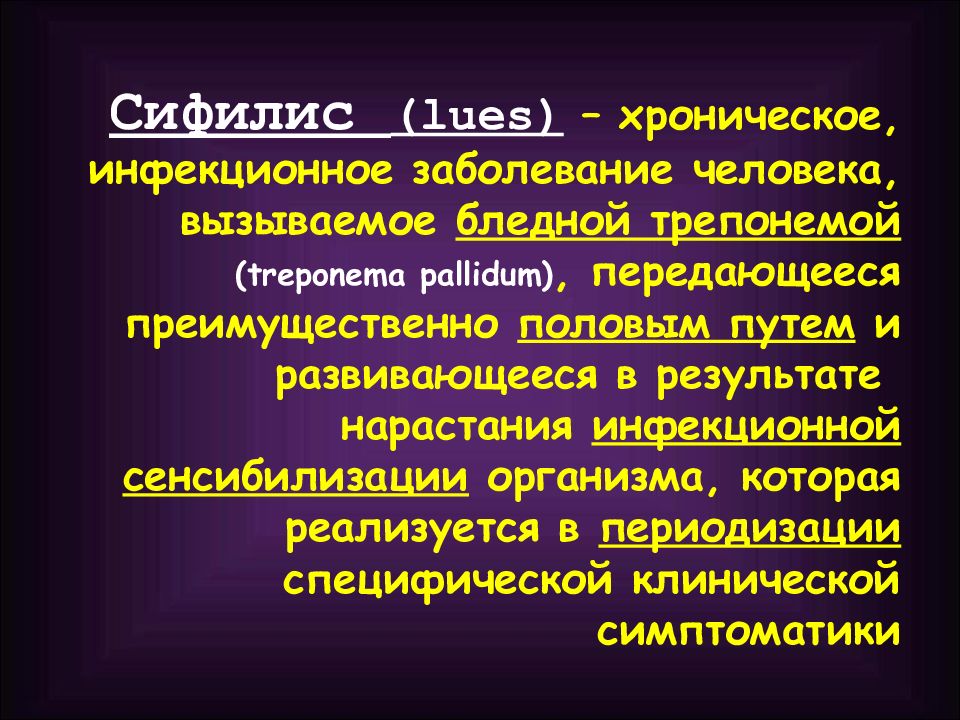 Сифилис (lues) – хроническое, инфекционное заболевание человека, вызываемое бледной трепонемой (treponema pallidum), передающееся преимущественно половым путем и развивающееся в результате нарастания инфекционной сенсибилизации организма, которая реализуется в периодизации специфической клинической симптоматики